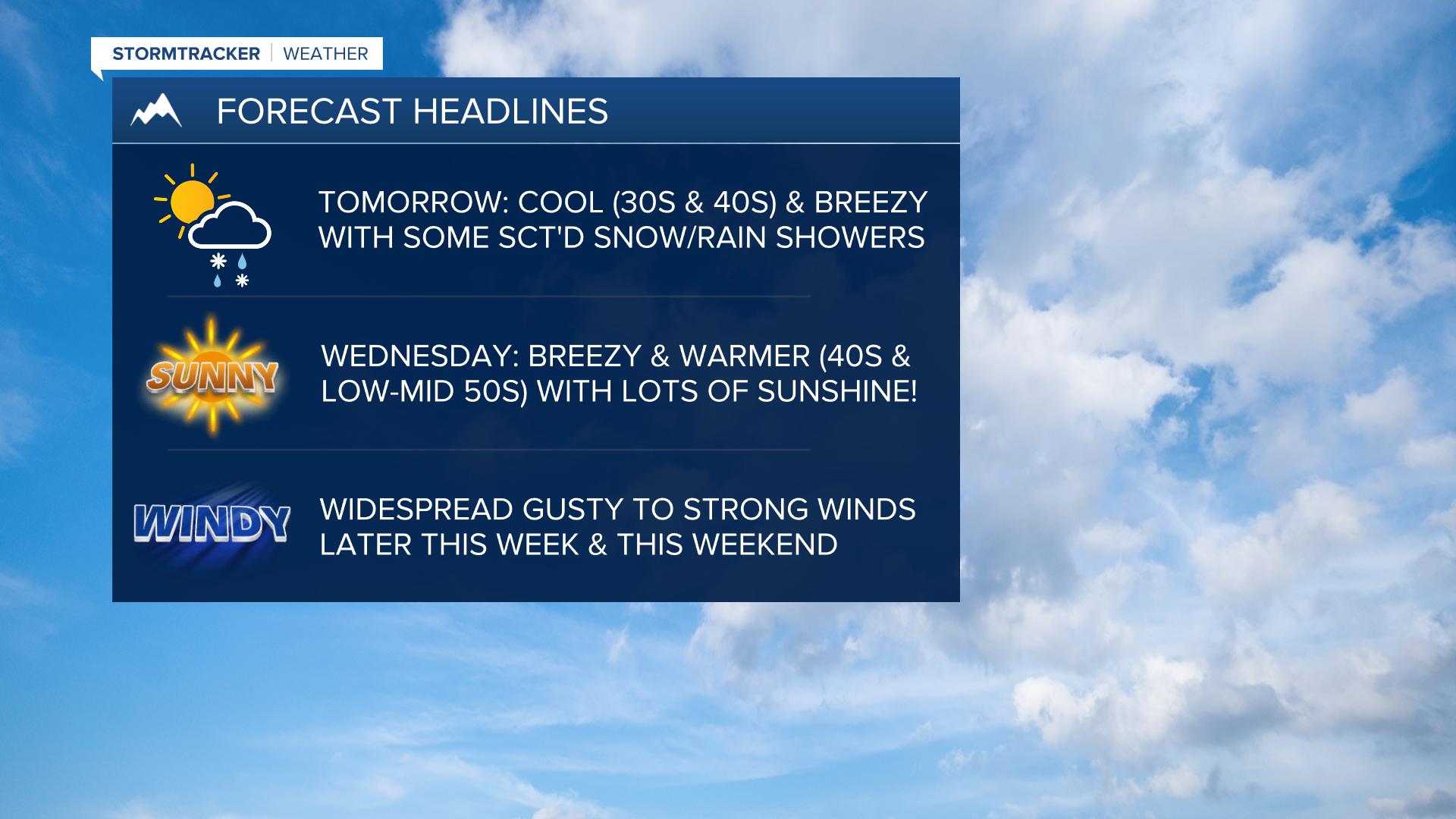 STORMTRACKER | WEATHER

FORECAST HEADLINES

TOMORROW: COOL (30S & 40S) & BREEZY WITH SOME SCT'D SNOW/RAIN SHOWERS

SUNNY

WEDNESDAY: BREEZY & WARMER (40S & LOW-MID 50S) WITH LOTS OF SUNSHINE!

WINDY

WIDESPREAD GUSTY TO STRONG WINDS LATER THIS WEEK & THIS WEEKEND